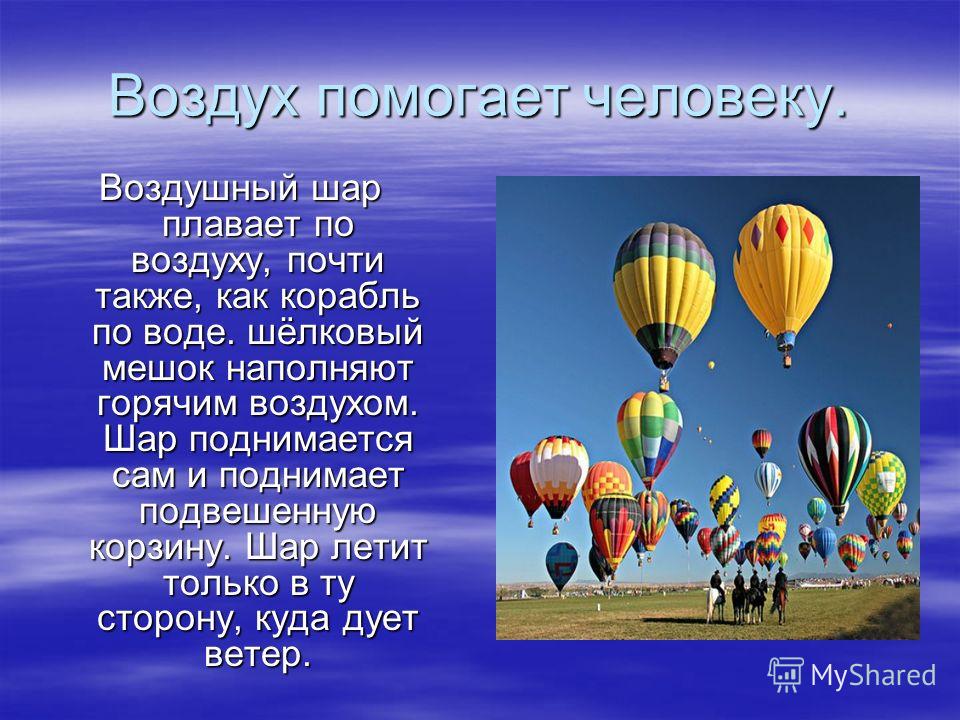 Воздух помогает человеку.

Воздушный шар плавает по воздуху, почти также, как корабль по воде. шёлковый мешок наполняют горячим воздухом. Шар поднимается сам и поднимает подвешенную корзину. Шар летит только в ту сторону, куда дует ветер.

MyShared